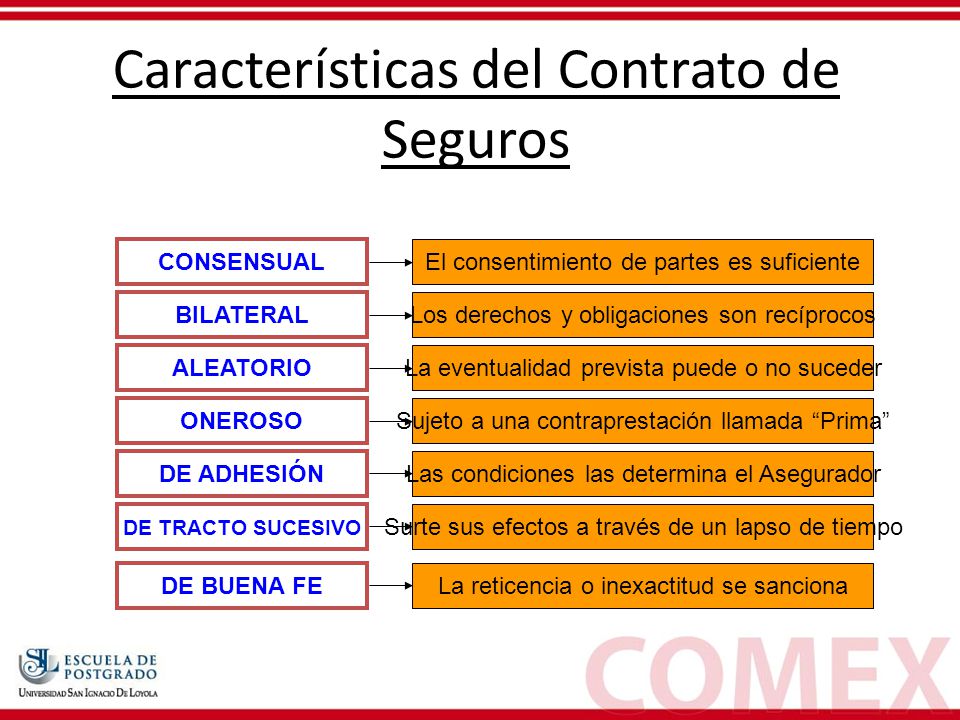 Características del Contrato de Seguros

CONSENSUAL
El consentimiento de partes es suficiente

BILATERAL
Los derechos y obligaciones son recíprocos

ALEATORIO
La eventualidad prevista puede o no suceder

ONEROSO
Sujeto a una contraprestación llamada “Prima”

DE ADHESIÓN
Las condiciones las determina el Asegurador

DE TRACTO SUCESIVO
Surte sus efectos a través de un lapso de tiempo

DE BUENA FE
La reticencia o inexactitud se sanciona

SIL ESCUELA DE POSTGRADO
UNIVERSIDAD SAN IGNACIO DE LOYOLA

COMEX